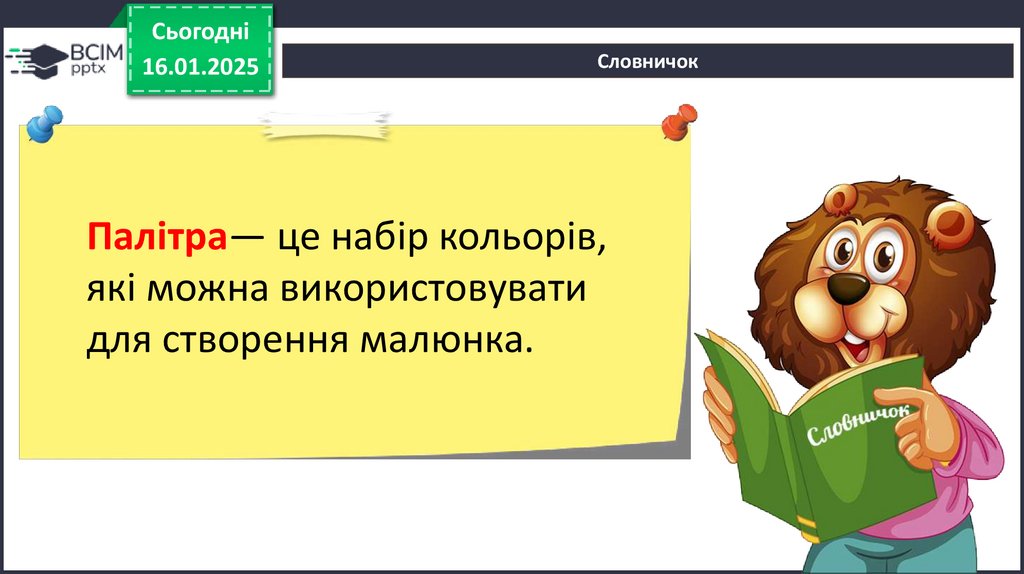 ВСІМ pptx

Сьогодні 16.01.2025

Словничок

Палітра— це набір кольорів, які можна використовувати для створення малюнка.

Словничок